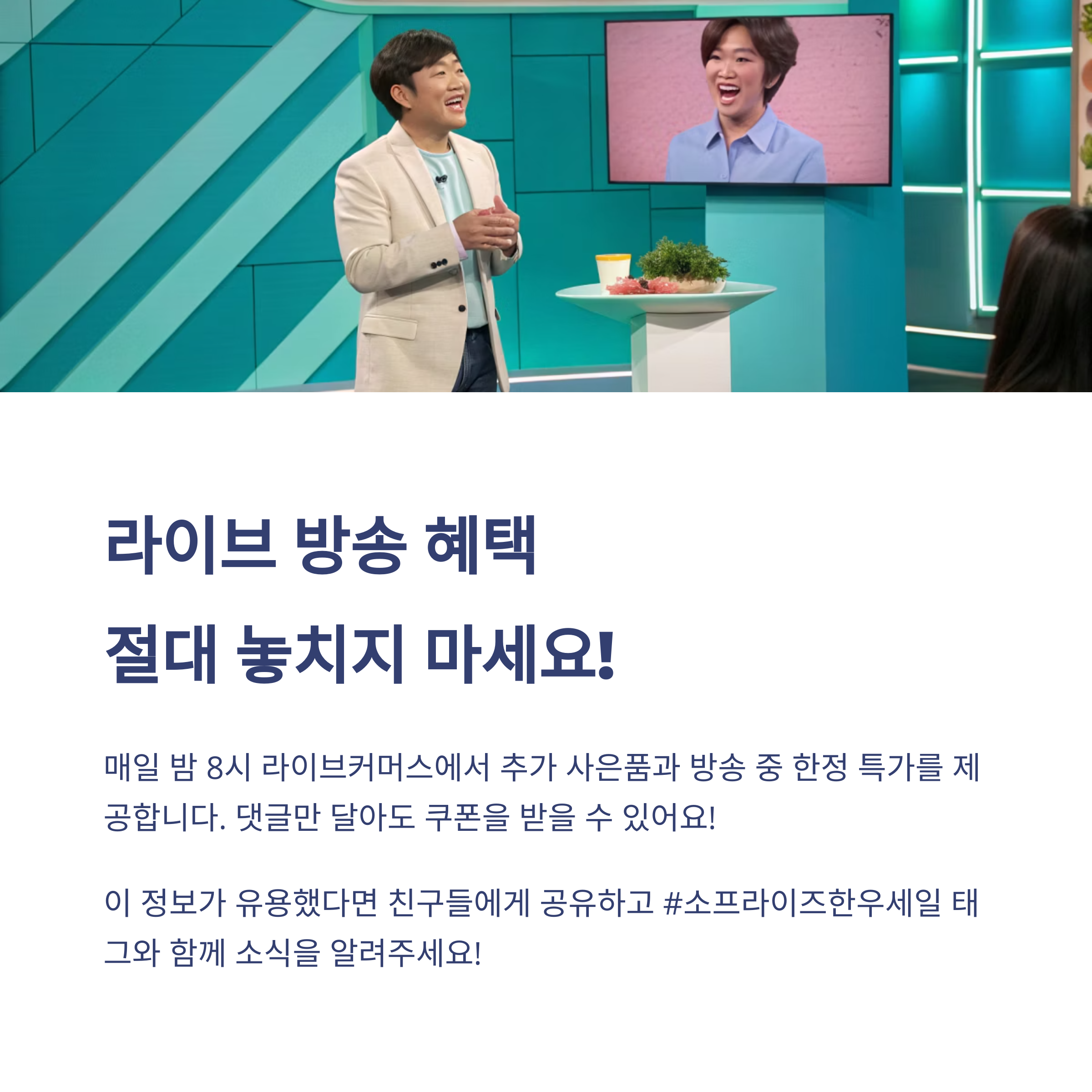 라이브 방송 혜택
절대 놓치지 마세요!

매일 밤 8시 라이브커머스에서 추가 사은품과 방송 중 한정 특가를 제공합니다. 댓글만 달아도 쿠폰을 받을 수 있어요!

이 정보가 유용했다면 친구들에게 공유하고 #소프라이즈한우세일 태그와 함께 소식을 알려주세요!